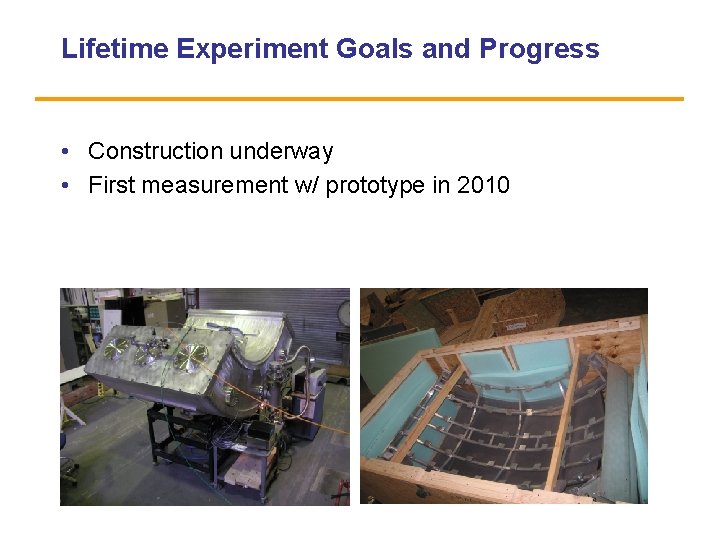 Lifetime Experiment Goals and Progress

• Construction underway
• First measurement w/ prototype in 2010